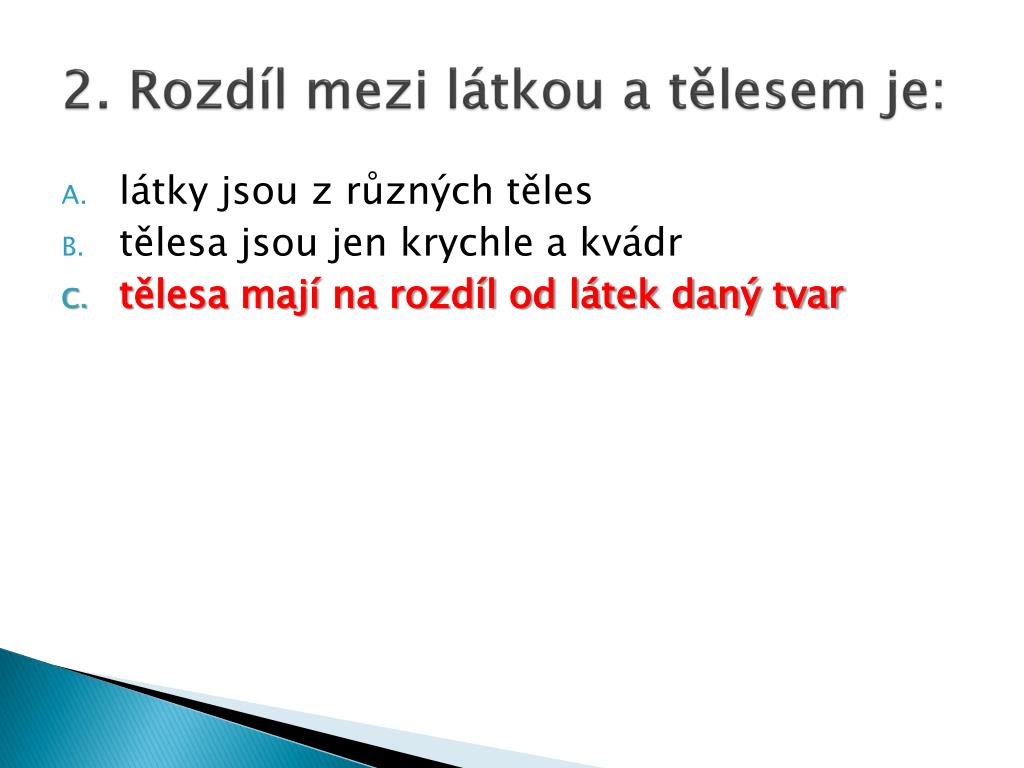 2. Rozdíl mezi látkou a tělesem je:

A. látky jsou z různých těles
B. tělesa jsou jen krychle a kvádr
C. tělesa mají na rozdíl od látek daný tvar